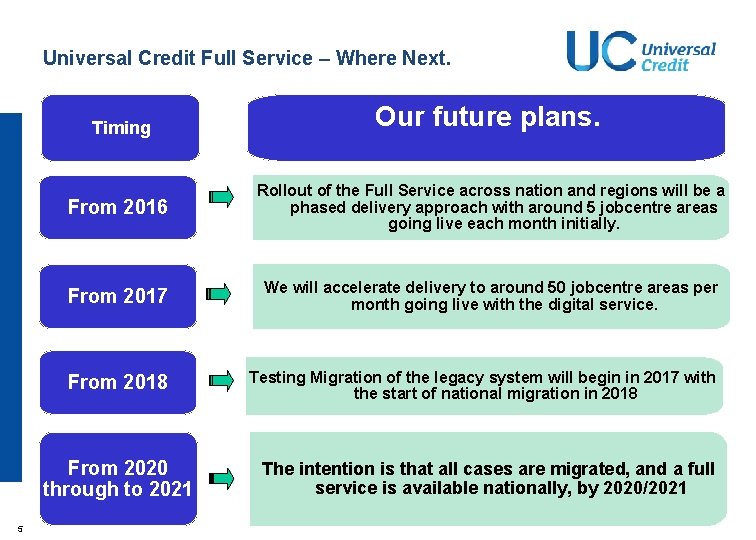 Universal Credit Full Service – Where Next.

UC Universal Credit

Timing

Our future plans.

From 2016

Rollout of the Full Service across nation and regions will be a phased delivery approach with around 5 jobcentre areas going live each month initially.

From 2017

We will accelerate delivery to around 50 jobcentre areas per month going live with the digital service.

From 2018

Testing Migration of the legacy system will begin in 2017 with the start of national migration in 2018

From 2020 through to 2021

The intention is that all cases are migrated, and a full service is available nationally, by 2020/2021

5